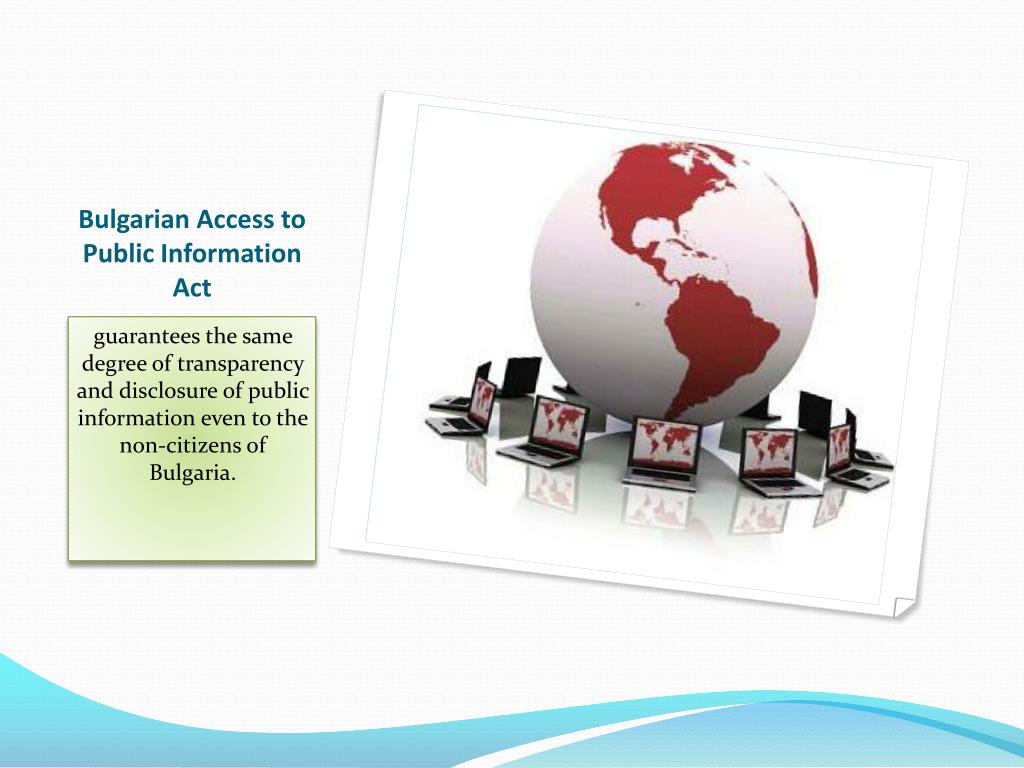 Bulgarian Access to Public Information Act

guarantees the same degree of transparency and disclosure of public information even to the non-citizens of Bulgaria.